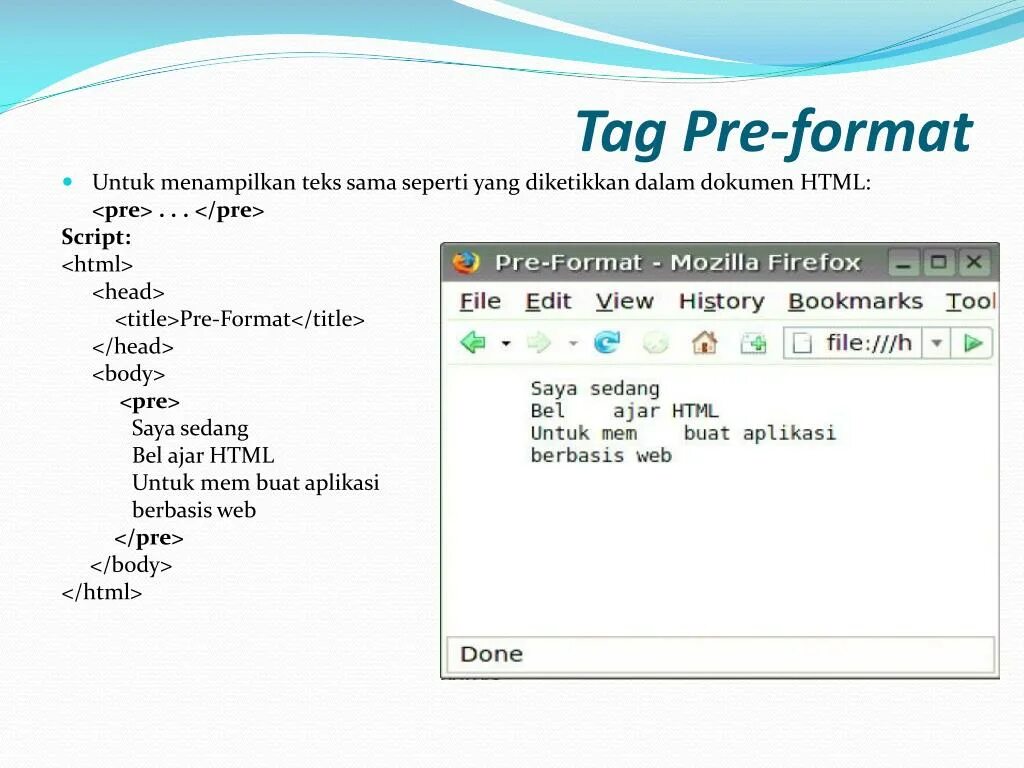 Tag Pre-format

Untuk menampilkan teks sama seperti yang diketikkan dalam dokumen HTML:
<pre> . . . </pre>

Script:
<html>
<head>
<title>Pre-Format</title>
</head>
<body>
<pre>
Saya sedang
Bel ajar HTML
Untuk mem buat aplikasi
berbasis web
</pre>
</body>
</html>

Pre-Format - Mozilla Firefox
File Edit View History Bookmarks Tool
file:///h
Saya sedang
Bel    ajar HTML
Untuk mem    buat aplikasi
berbasis web
Done